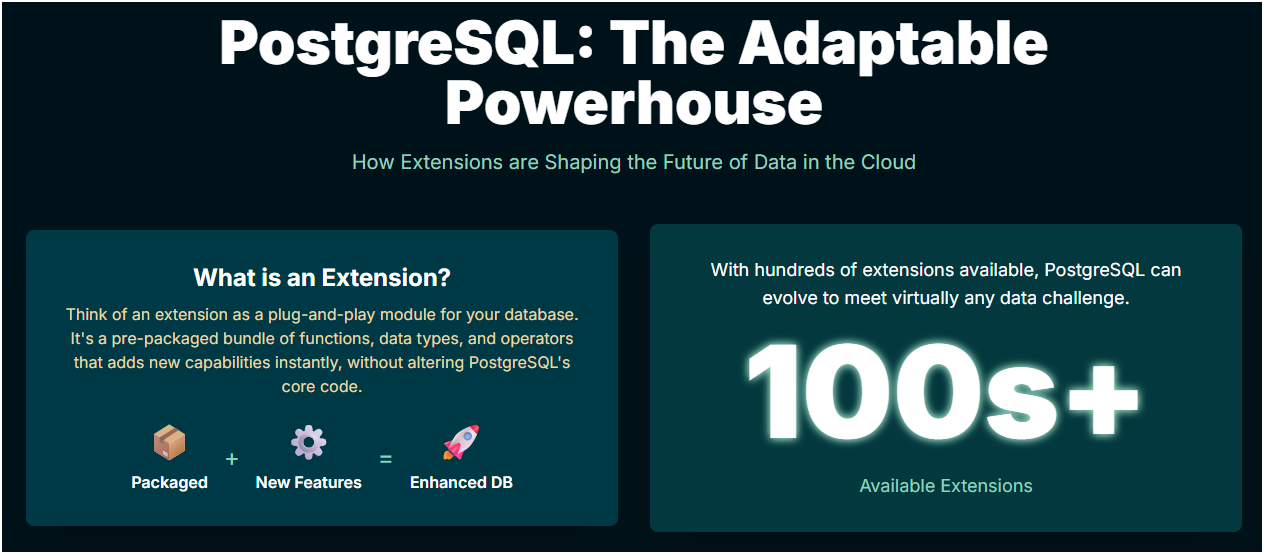 PostgreSQL: The Adaptable Powerhouse

How Extensions are Shaping the Future of Data in the Cloud

What is an Extension?

Think of an extension as a plug-and-play module for your database. It's a pre-packaged bundle of functions, data types, and operators that adds new capabilities instantly, without altering PostgreSQL's core code.

Packaged + New Features = Enhanced DB

With hundreds of extensions available, PostgreSQL can evolve to meet virtually any data challenge.

100s+

Available Extensions